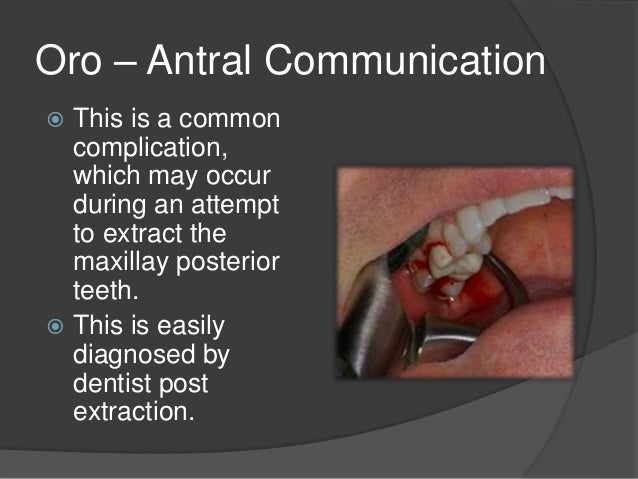 Oro – Antral Communication

This is a common complication, which may occur during an attempt to extract the maxillay posterior teeth.

This is easily diagnosed by dentist post extraction.